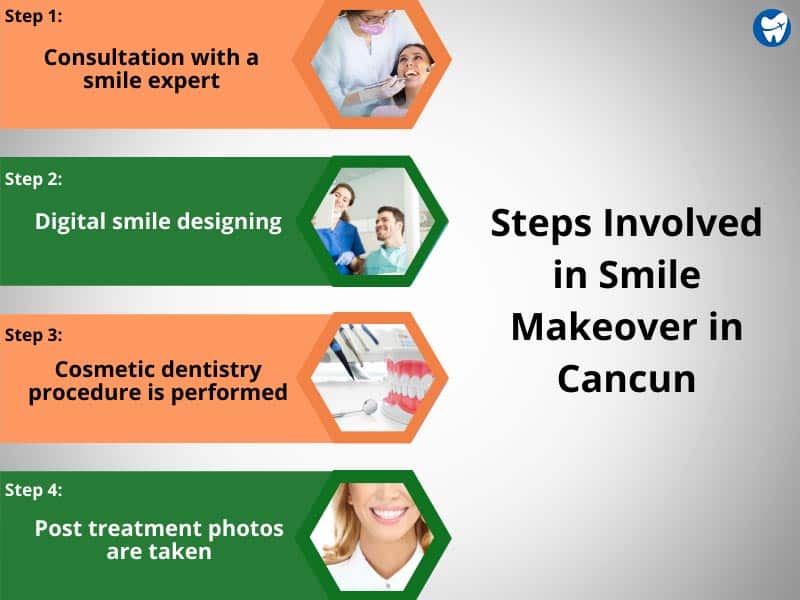 Step 1:

Consultation with a smile expert

Step 2:

Digital smile designing

Step 3:

Cosmetic dentistry procedure is performed

Step 4:

Post treatment photos are taken

Steps Involved in Smile Makeover in Cancun